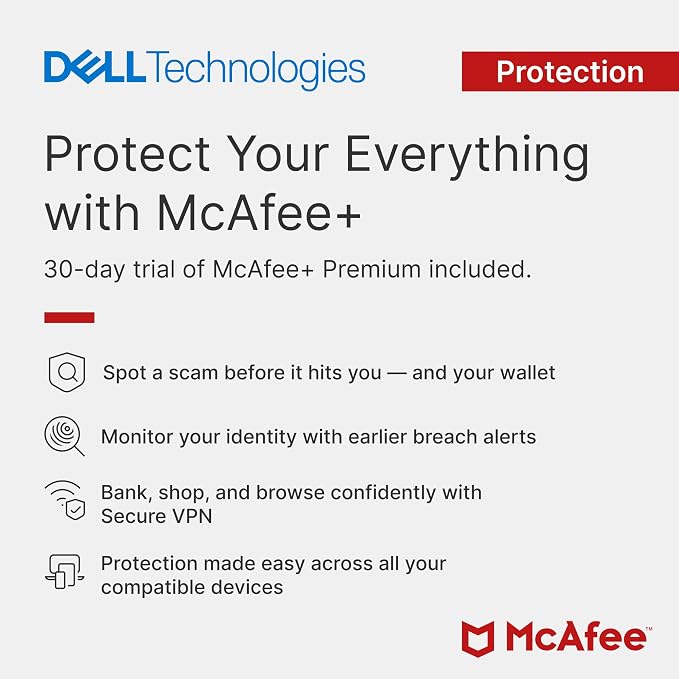 DELL Technologies

Protection

Protect Your Everything with McAfee+

30-day trial of McAfee+ Premium included.

Spot a scam before it hits you — and your wallet

Monitor your identity with earlier breach alerts

Bank, shop, and browse confidently with Secure VPN

Protection made easy across all your compatible devices

McAfee™